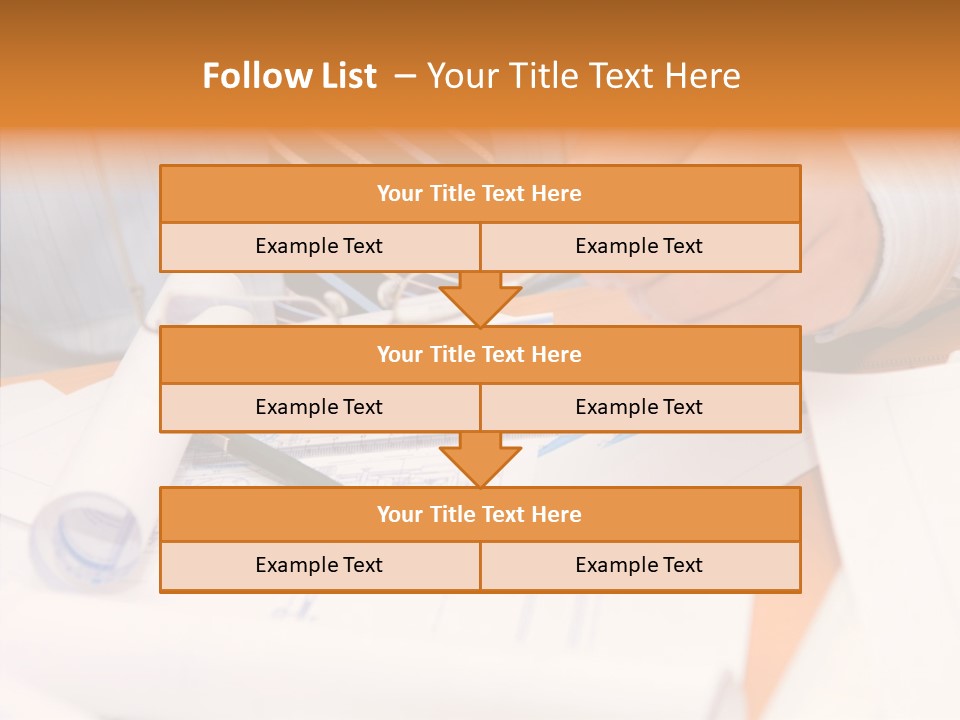 Follow List – Your Title Text Here

Your Title Text Here

Example Text

Example Text

Your Title Text Here

Example Text

Example Text

Your Title Text Here

Example Text

Example Text